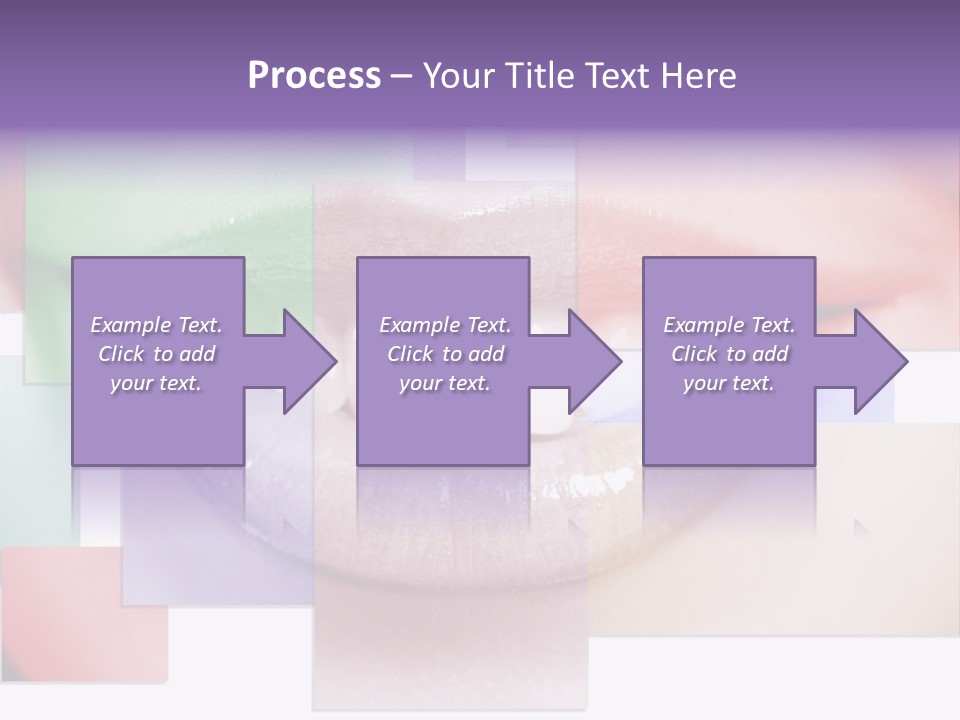 Process – Your Title Text Here

Example Text. Click to add your text.

Example Text. Click to add your text.

Example Text. Click to add your text.